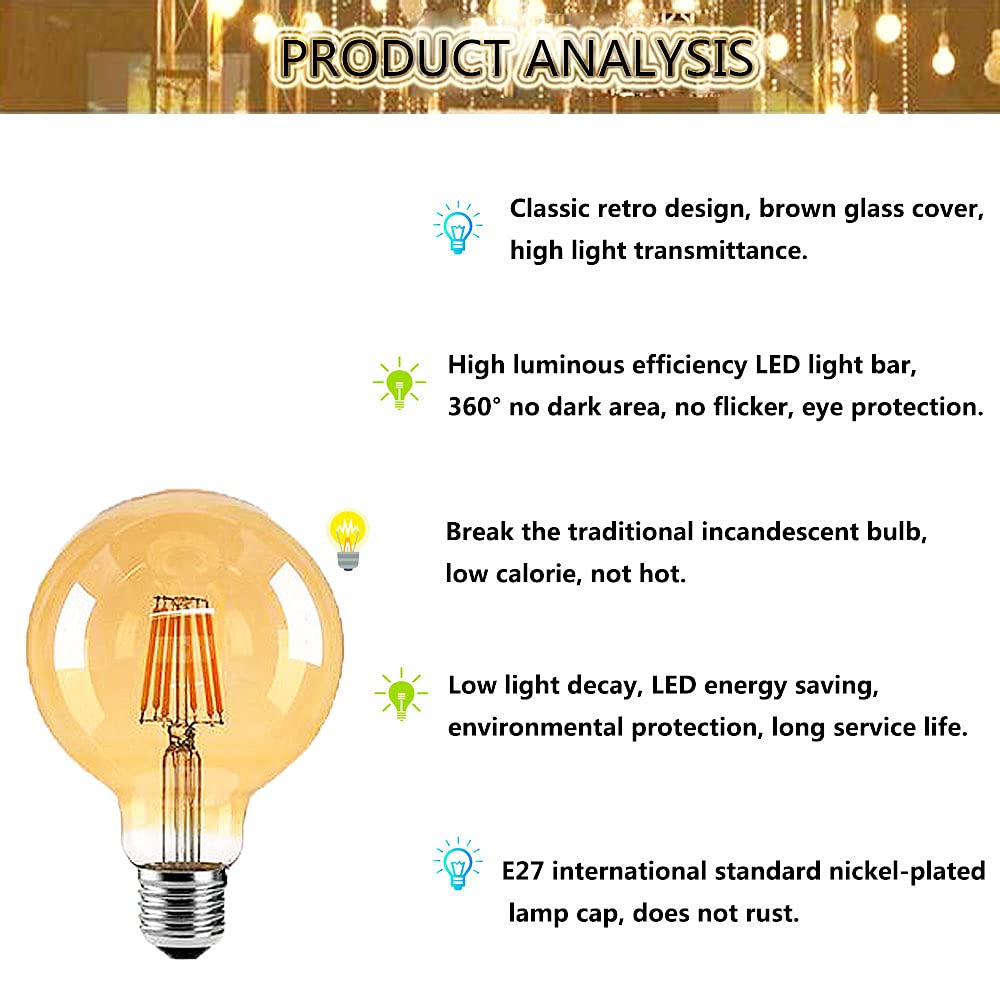 PRODUCT ANALYSIS

Classic retro design, brown glass cover, high light transmittance.

High luminous efficiency LED light bar, 360° no dark area, no flicker, eye protection.

Break the traditional incandescent bulb, low calorie, not hot.

Low light decay, LED energy saving, environmental protection, long service life.

E27 international standard nickel-plated lamp cap, does not rust.